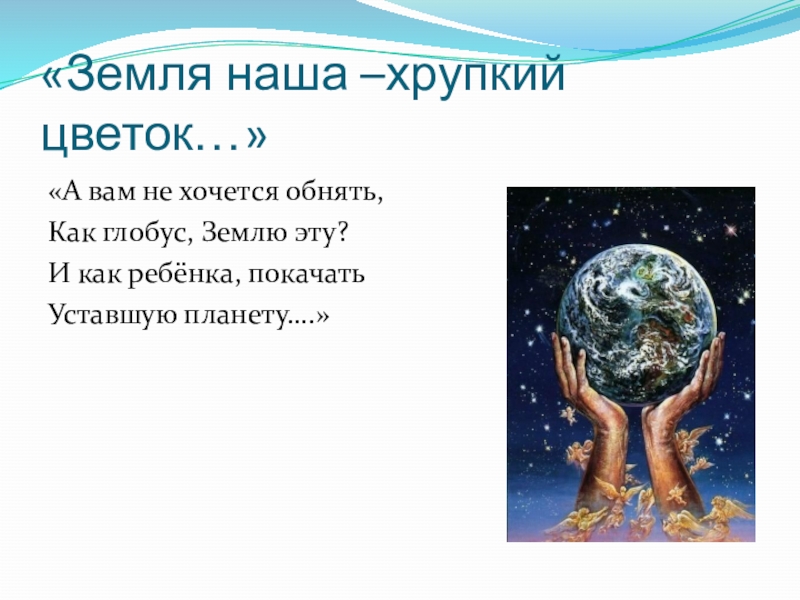 «Земля наша –хрупкий цветок…»

«А вам не хочется обнять,
Как глобус, Землю эту?
И как ребёнка, покачать
Уставшую планету….»